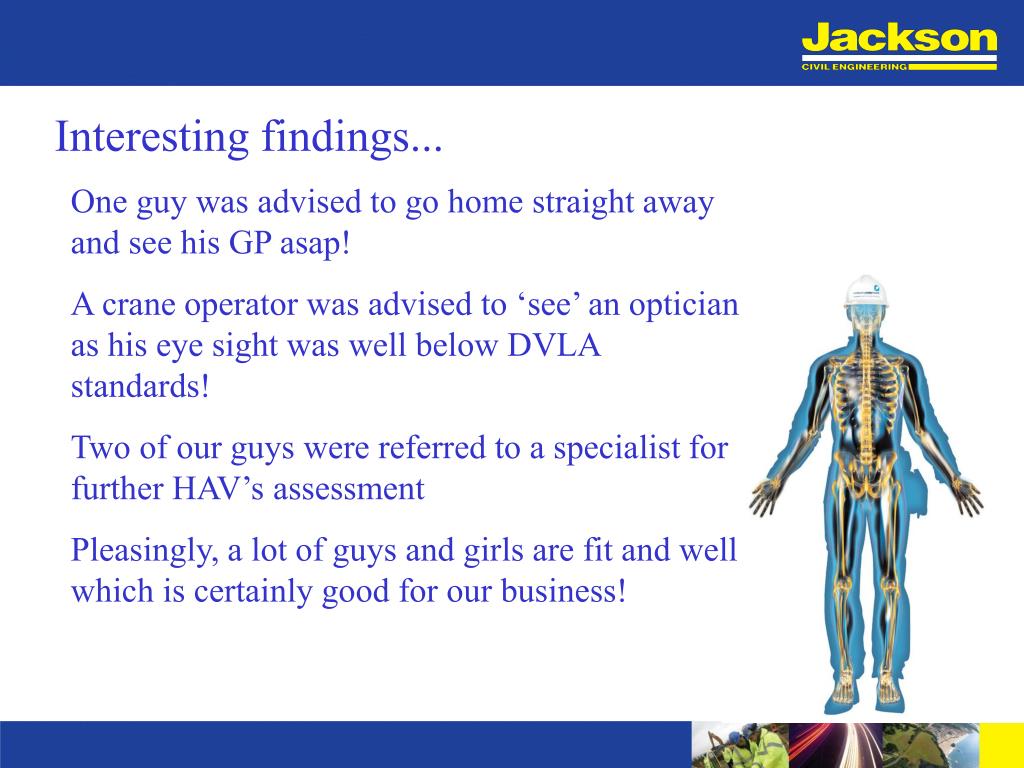 Jackson
CIVIL ENGINEERING

Interesting findings...

One guy was advised to go home straight away and see his GP asap!

A crane operator was advised to ‘see’ an optician as his eye sight was well below DVLA standards!

Two of our guys were referred to a specialist for further HAV’s assessment

Pleasingly, a lot of guys and girls are fit and well which is certainly good for our business!